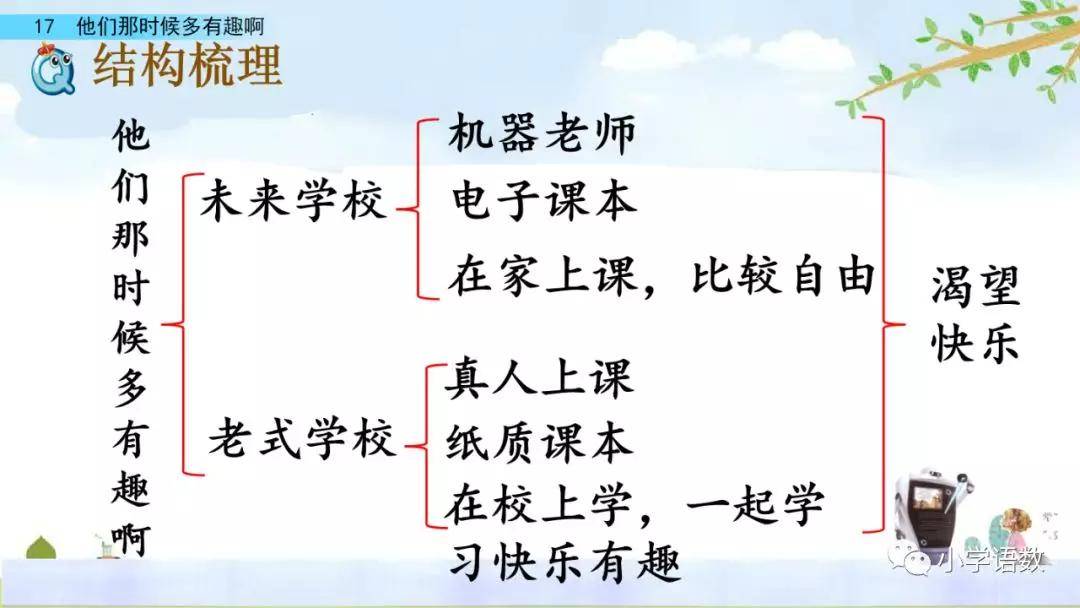 17 他们那时候多有趣啊

结构梳理

他们那时候多有趣啊

未来学校

机器老师

电子课本

在家上课，比较自由

老式学校

真人上课

纸质课本

在校上学，一起学习快乐有趣

渴望快乐

小学语数